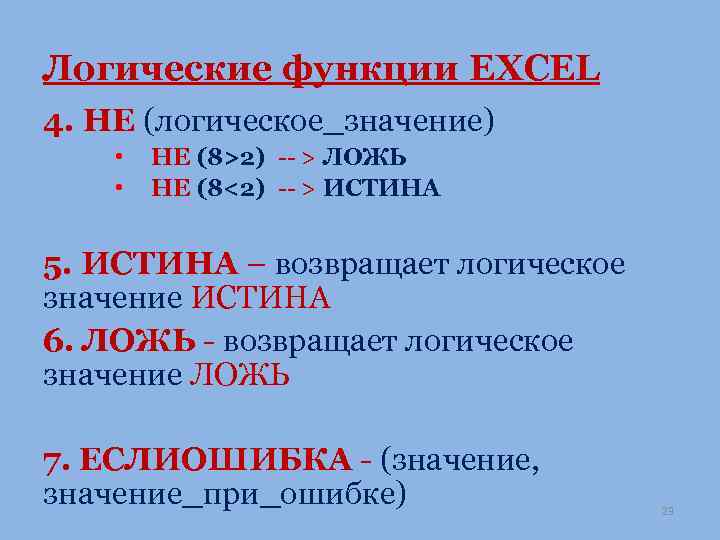 Логические функции EXCEL

4. НЕ (логическое_значение)

• НЕ (8>2) -- > ЛОЖЬ
• НЕ (8<2) -- > ИСТИНА

5. ИСТИНА – возвращает логическое значение ИСТИНА

6. ЛОЖЬ - возвращает логическое значение ЛОЖЬ

7. ЕСЛИОШИБКА - (значение, значение_при_ошибке)

23